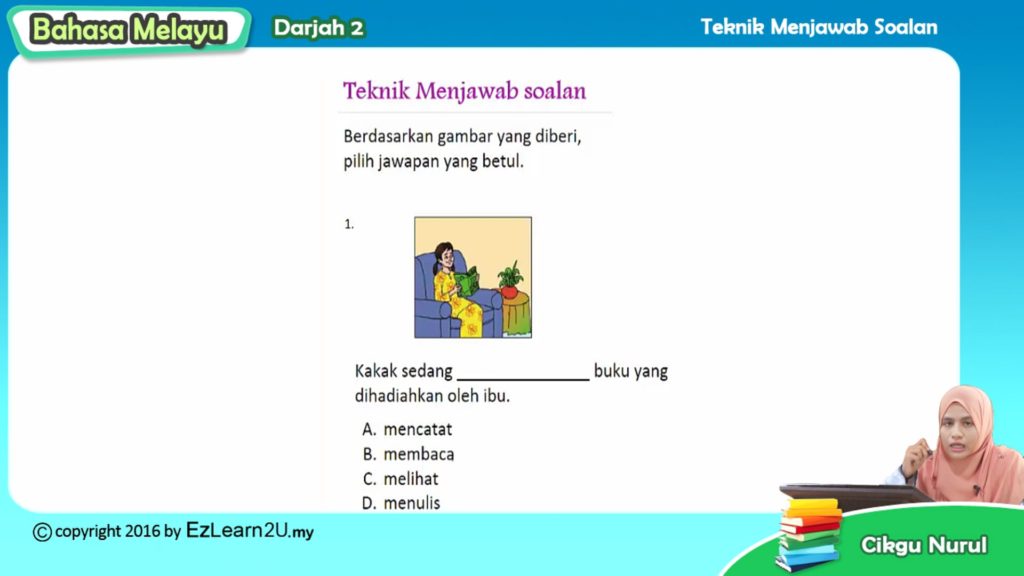 Bahasa Melayu

Darjah 2

Teknik Menjawab Soalan

Teknik Menjawab soalan

Berdasarkan gambar yang diberi, pilih jawapan yang betul.

1.

Kakak sedang ________________ buku yang dihadiahkan oleh ibu.

A. mencatat
B. membaca
C. melihat
D. menulis

© copyright 2016 by EzLearn2U.my

Cikgu Nurul